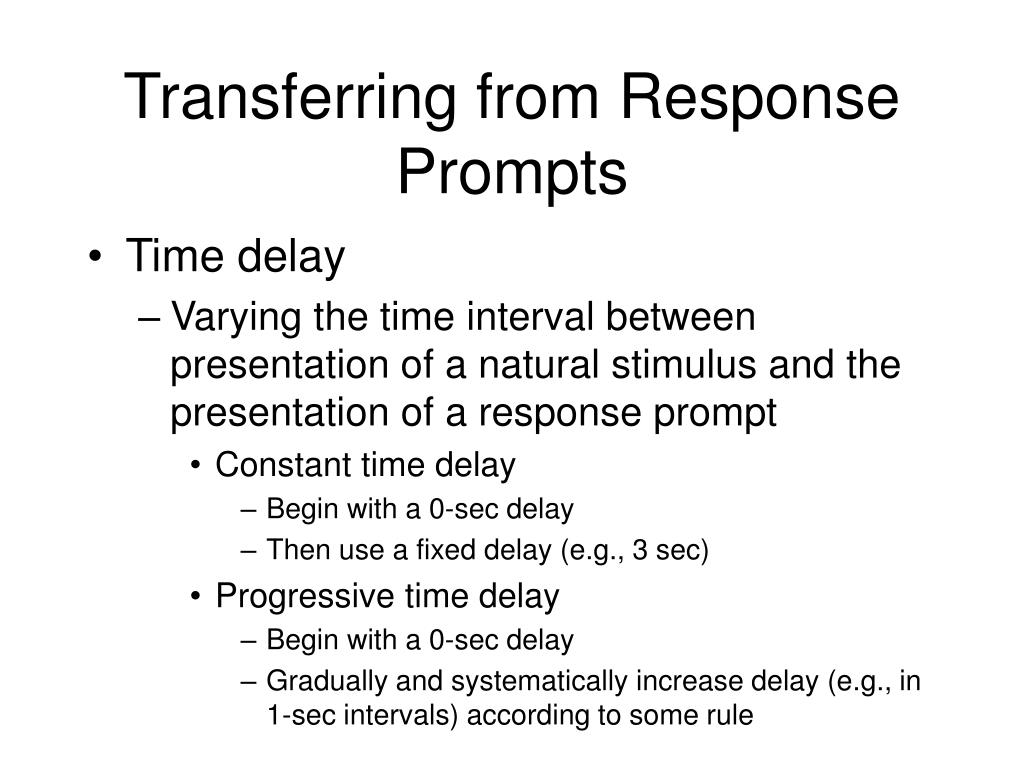 Transferring from Response Prompts

• Time delay
– Varying the time interval between presentation of a natural stimulus and the presentation of a response prompt
• Constant time delay
– Begin with a 0-sec delay
– Then use a fixed delay (e.g., 3 sec)
• Progressive time delay
– Begin with a 0-sec delay
– Gradually and systematically increase delay (e.g., in 1-sec intervals) according to some rule